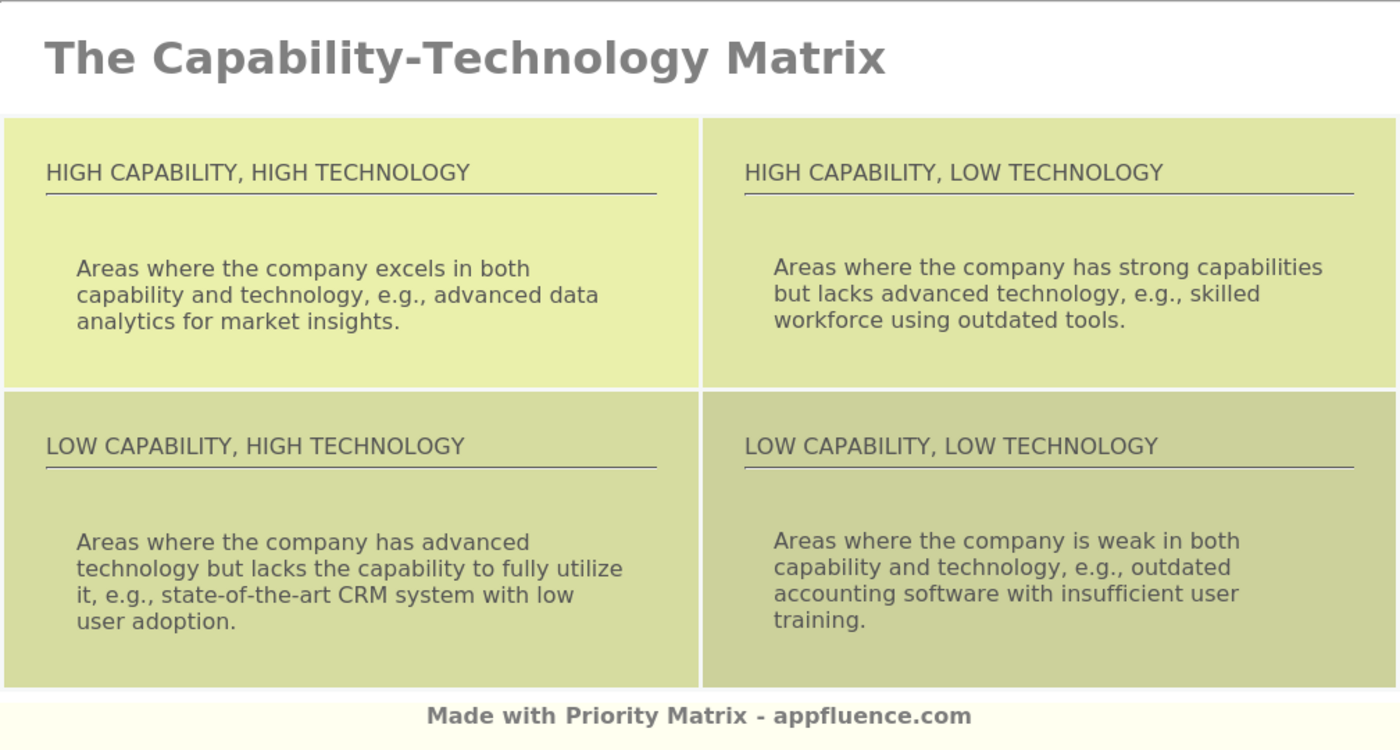 The Capability-Technology Matrix

HIGH CAPABILITY, HIGH TECHNOLOGY

Areas where the company excels in both capability and technology, e.g., advanced data analytics for market insights.

HIGH CAPABILITY, LOW TECHNOLOGY

Areas where the company has strong capabilities but lacks advanced technology, e.g., skilled workforce using outdated tools.

LOW CAPABILITY, HIGH TECHNOLOGY

Areas where the company has advanced technology but lacks the capability to fully utilize it, e.g., state-of-the-art CRM system with low user adoption.

LOW CAPABILITY, LOW TECHNOLOGY

Areas where the company is weak in both capability and technology, e.g., outdated accounting software with insufficient user training.

Made with Priority Matrix - appfluence.com